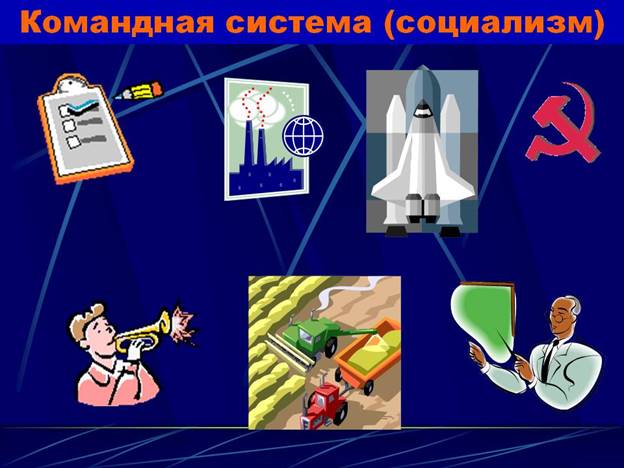 Командная система (социализм)